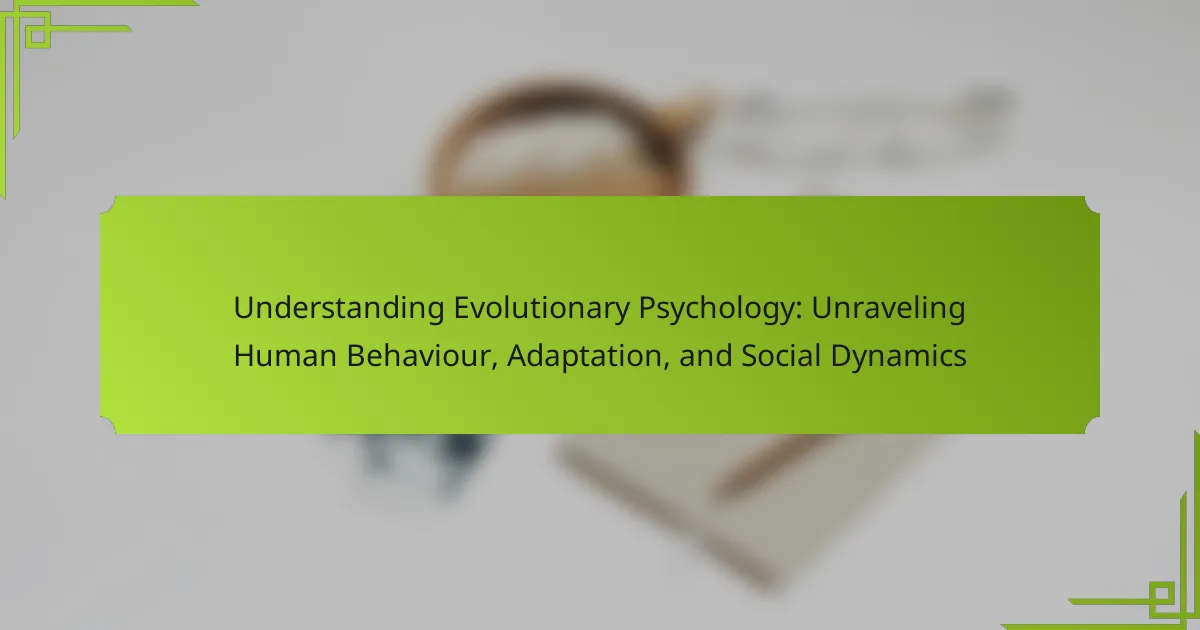 Understanding Evolutionary Psychology: Unraveling Human Behaviour, Adaptation, and Social Dynamics